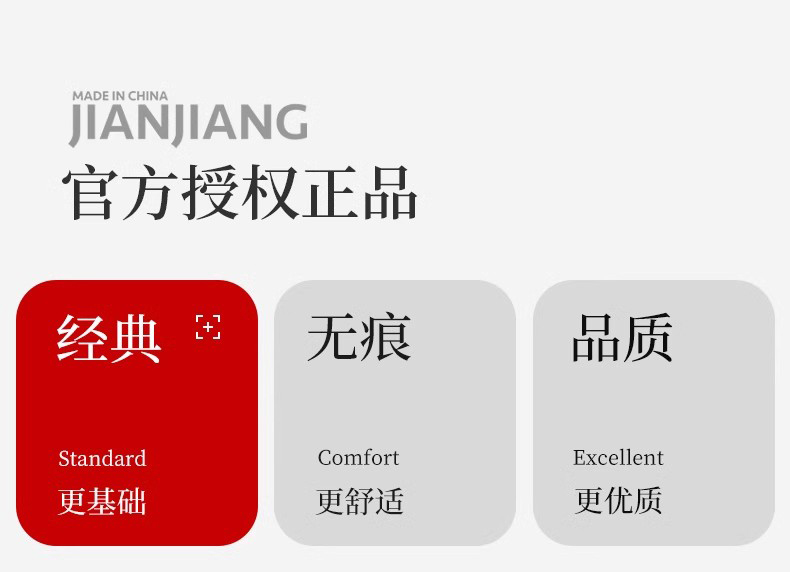 MADE IN CHINA
JIANJIANG
官方授权正品

经典

Standard
更基础

无痕

Comfort
更舒适

品质

Excellent
更优质